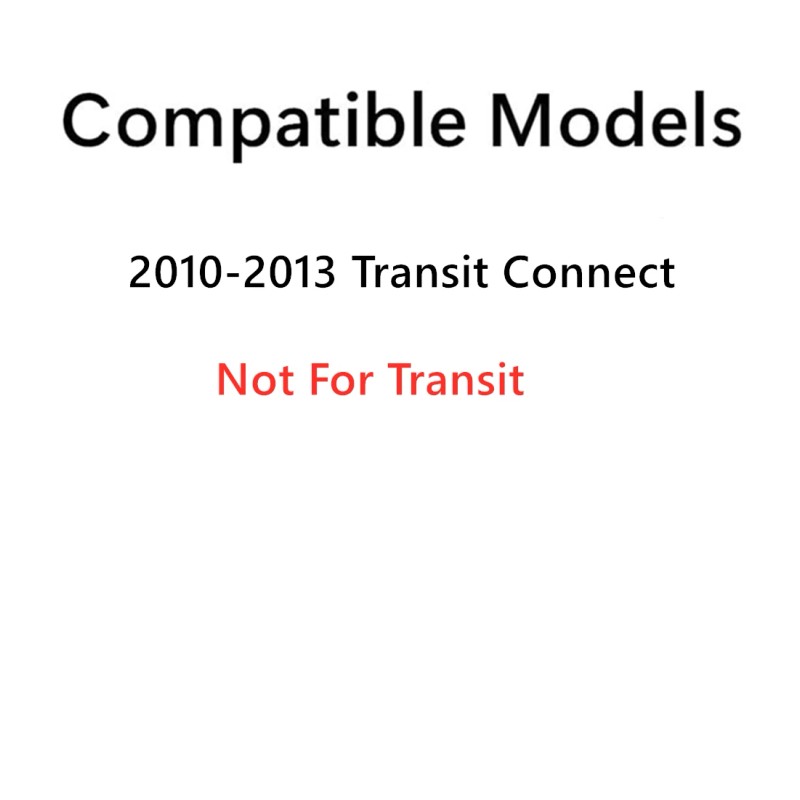 Compatible Models

2010-2013 Transit Connect

Not For Transit